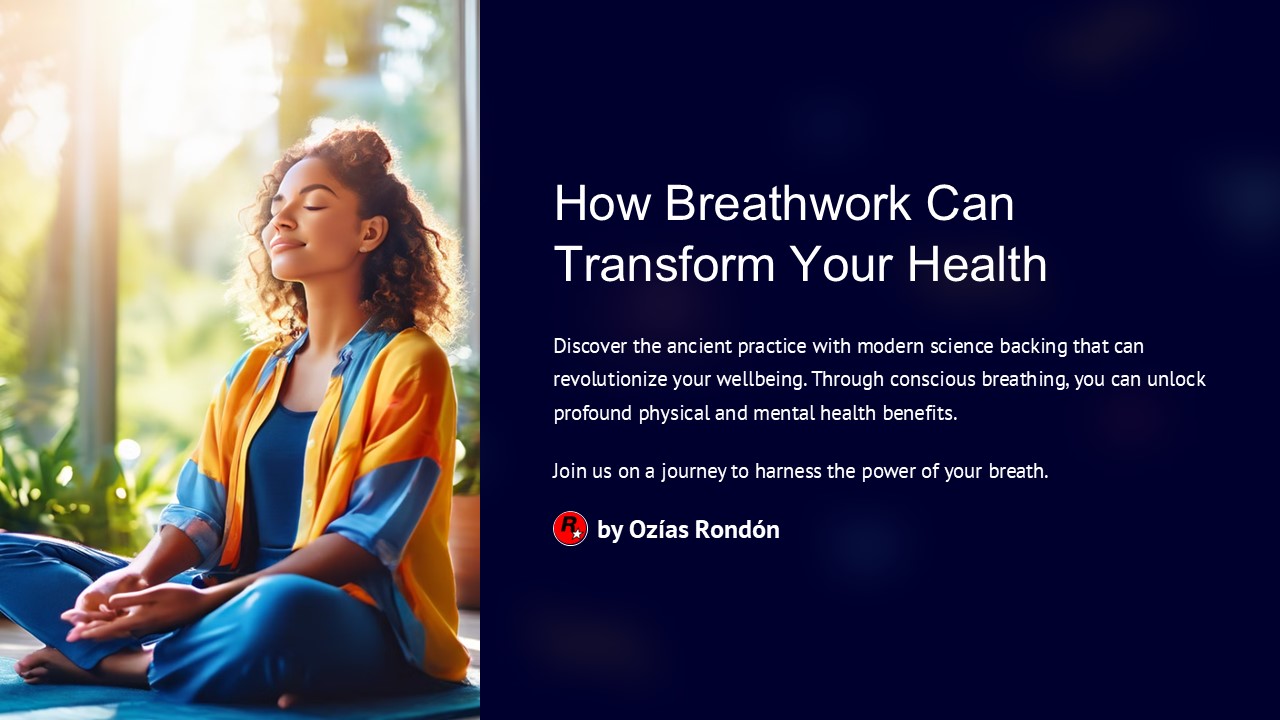 How Breathwork Can Transform Your Health

Discover the ancient practice with modern science backing that can revolutionize your wellbeing. Through conscious breathing, you can unlock profound physical and mental health benefits.

Join us on a journey to harness the power of your breath.

R by Ozías Rondón